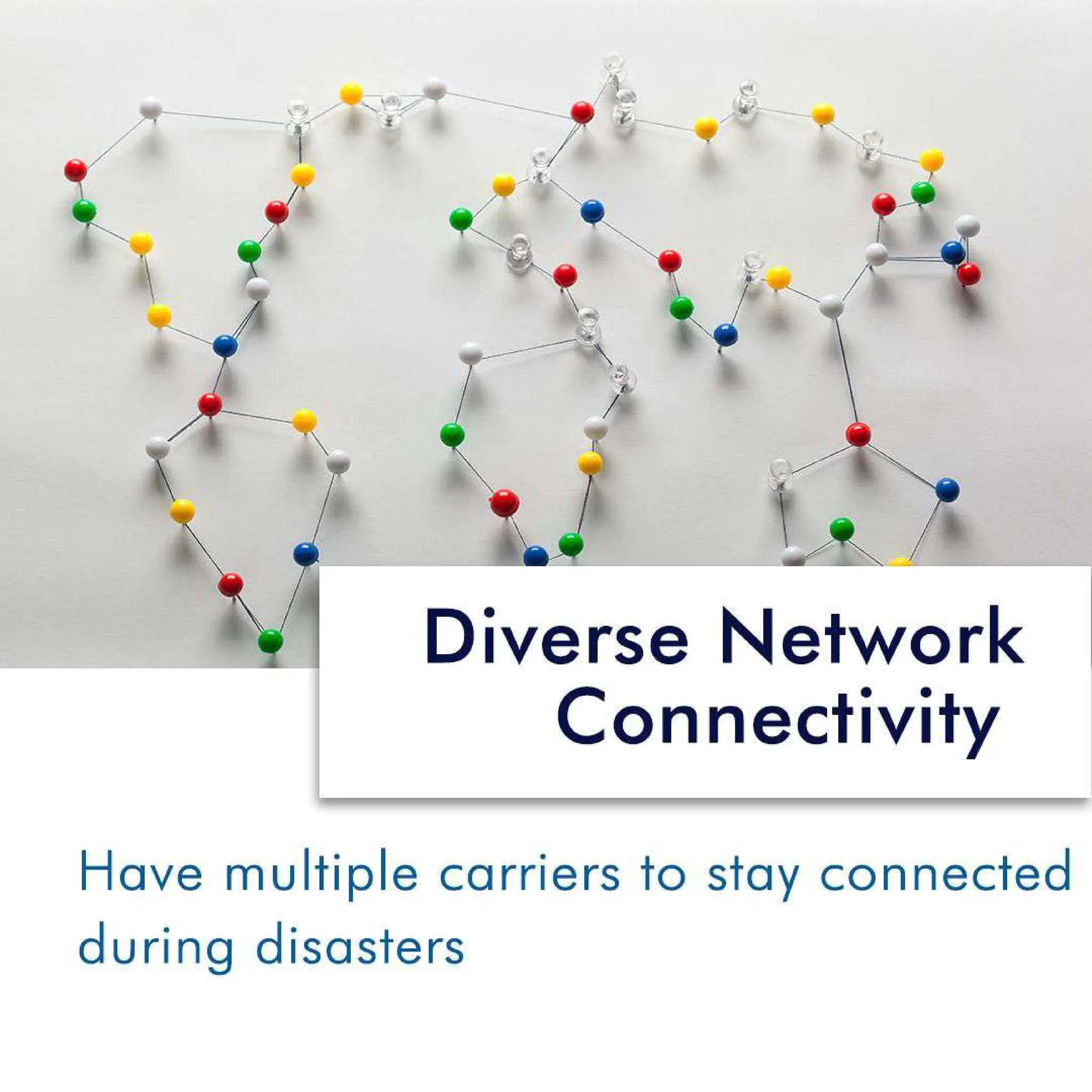 Diverse Network Connectivity

Have multiple carriers to stay connected during disasters